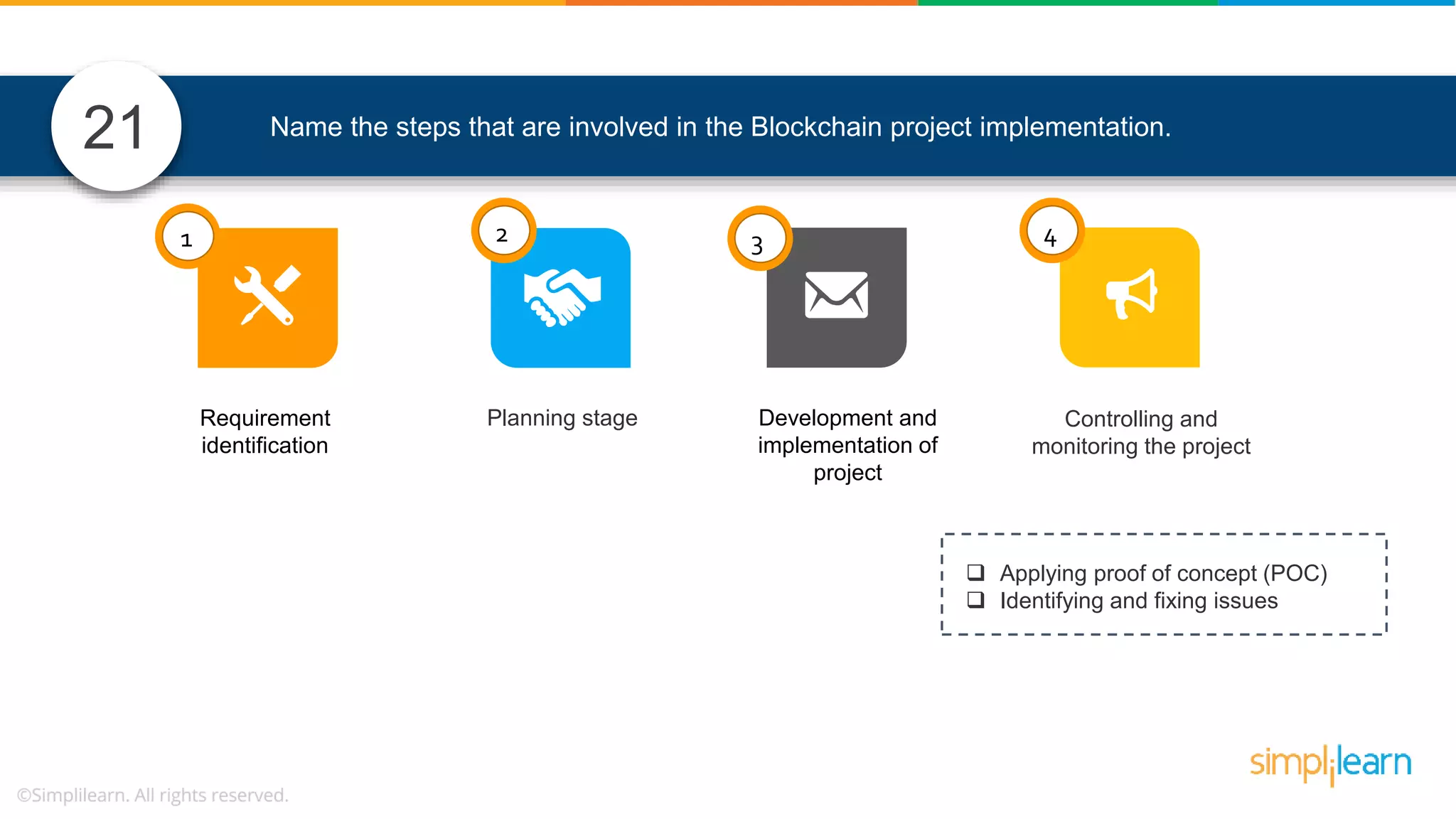 21

Name the steps that are involved in the Blockchain project implementation.

1

Requirement identification

2

Planning stage

3

Development and implementation of project

4

Controlling and monitoring the project

❑ Applying proof of concept (POC)
❑ Identifying and fixing issues

simplilearn

©Simplilearn. All rights reserved.